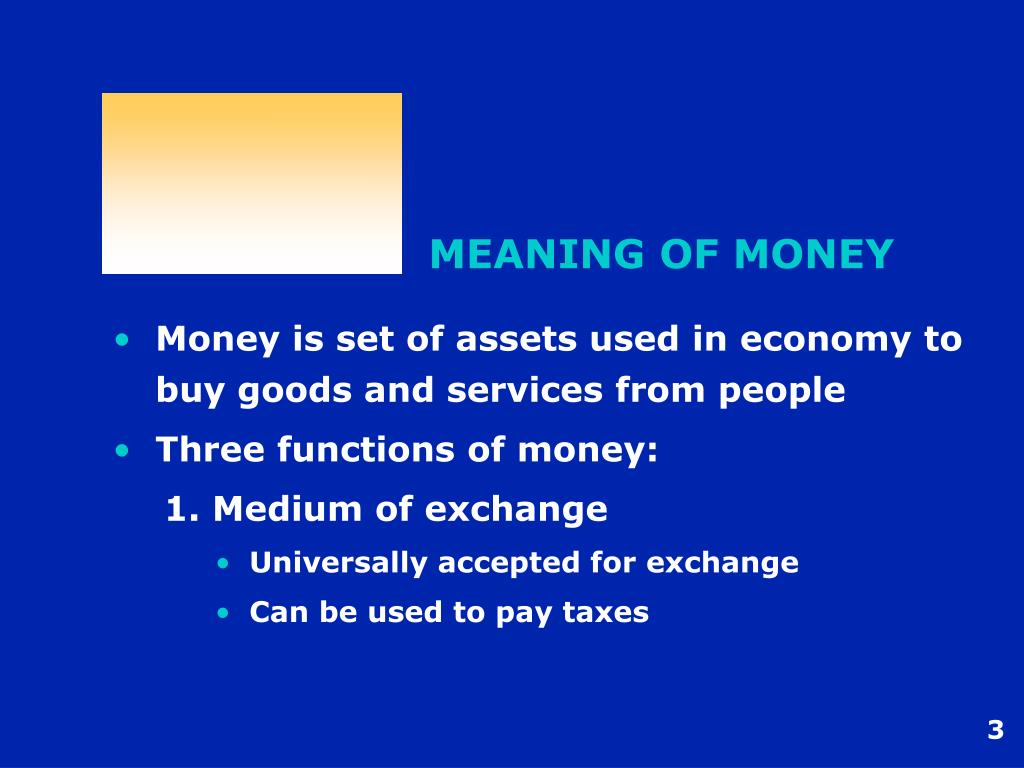 MEANING OF MONEY

• Money is set of assets used in economy to buy goods and services from people
• Three functions of money:
1. Medium of exchange
• Universally accepted for exchange
• Can be used to pay taxes

3